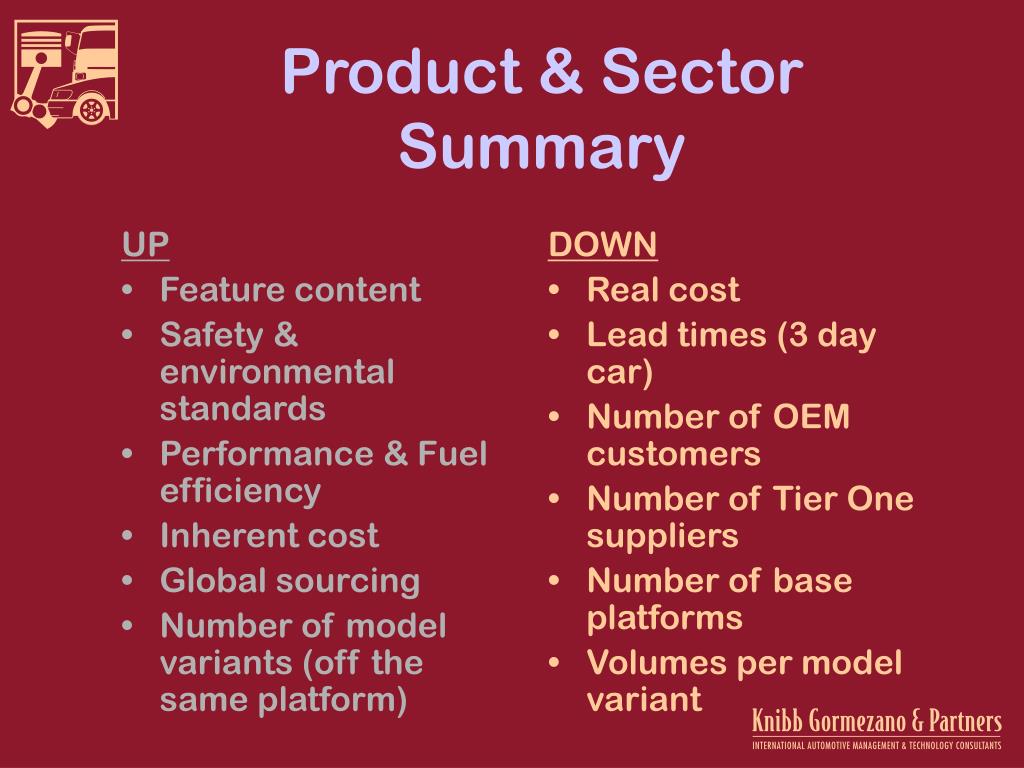 Product & Sector Summary

UP
• Feature content
• Safety & environmental standards
• Performance & Fuel efficiency
• Inherent cost
• Global sourcing
• Number of model variants (off the same platform)

DOWN
• Real cost
• Lead times (3 day car)
• Number of OEM customers
• Number of Tier One suppliers
• Number of base platforms
• Volumes per model variant

Knibb Gormezano & Partners
INTERNATIONAL AUTOMOTIVE MANAGEMENT & TECHNOLOGY CONSULTANTS